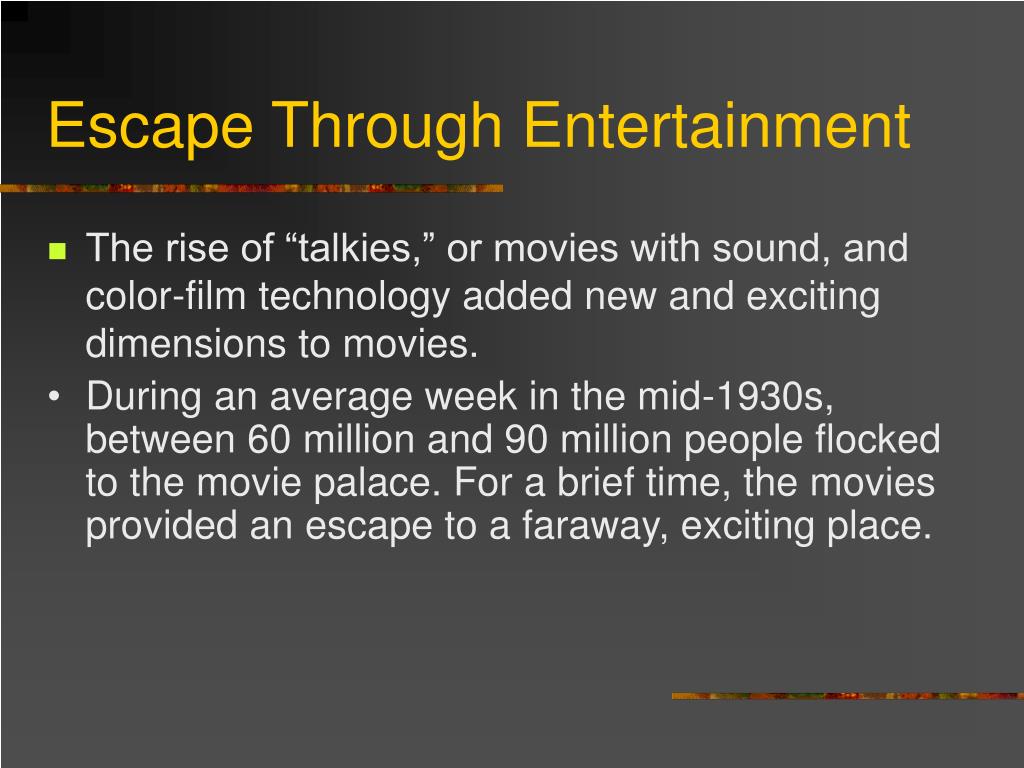 Escape Through Entertainment

- The rise of “talkies,” or movies with sound, and color-film technology added new and exciting dimensions to movies.
- During an average week in the mid-1930s, between 60 million and 90 million people flocked to the movie palace. For a brief time, the movies provided an escape to a faraway, exciting place.